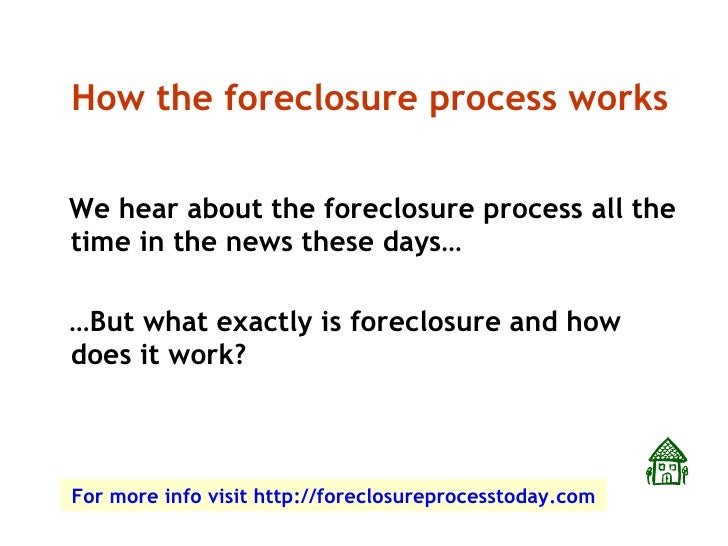 How the foreclosure process works

We hear about the foreclosure process all the time in the news these days…

…But what exactly is foreclosure and how does it work?

For more info visit http://foreclosureprocesstoday.com